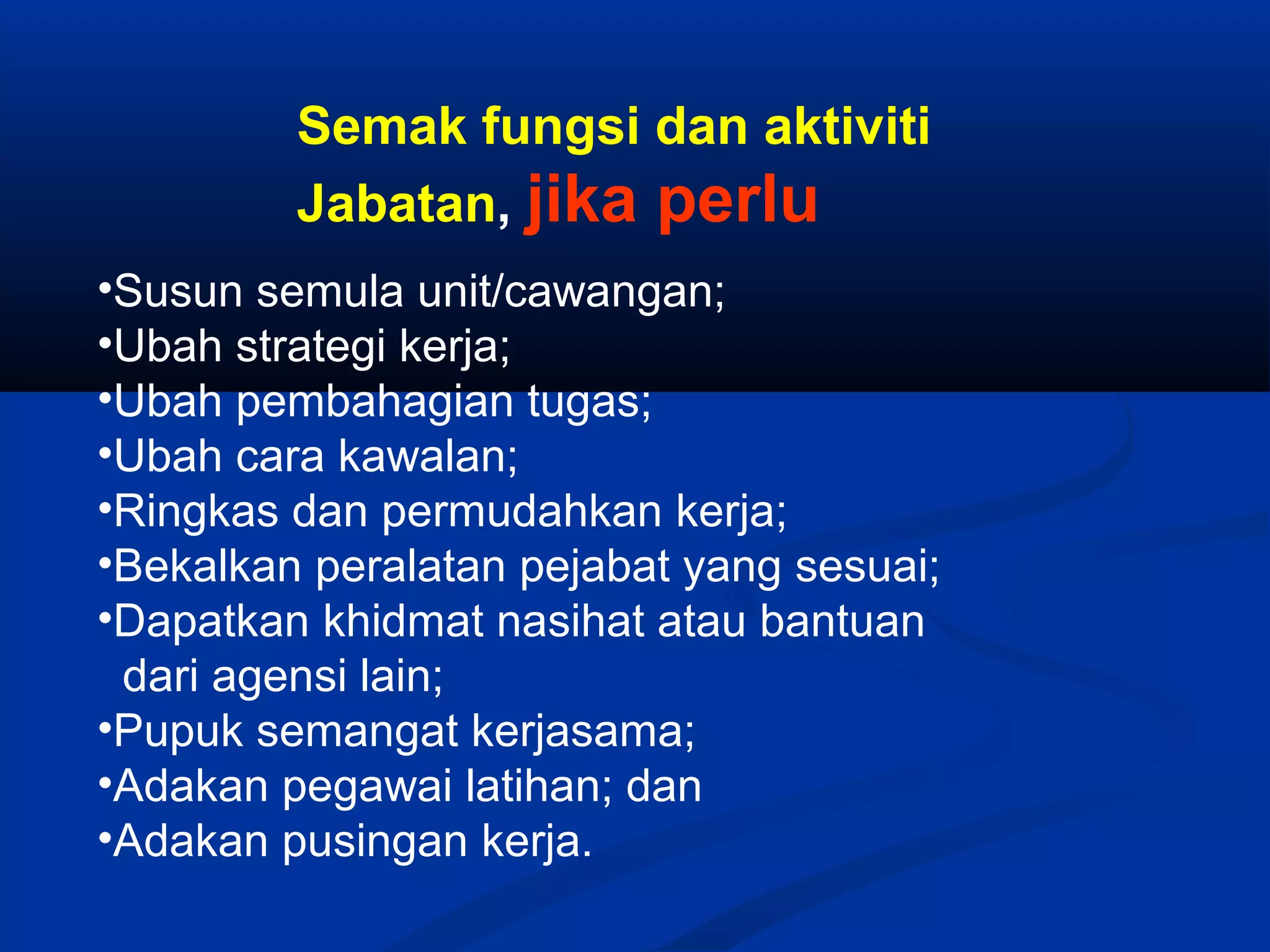 Semak fungsi dan aktiviti Jabatan, jika perlu

•Susun semula unit/cawangan;
•Ubah strategi kerja;
•Ubah pembahagian tugas;
•Ubah cara kawalan;
•Ringkas dan permudahkan kerja;
•Bekalkan peralatan pejabat yang sesuai;
•Dapatkan khidmat nasihat atau bantuan dari agensi lain;
•Pupuk semangat kerjasama;
•Adakan pegawai latihan; dan
•Adakan pusingan kerja.